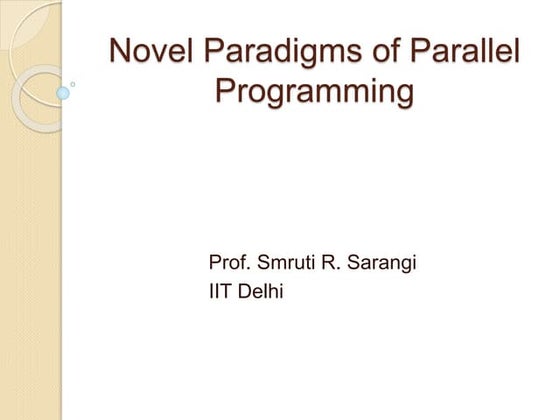 Novel Paradigms of Parallel Programming

Prof. Smruti R. Sarangi
IIT Delhi